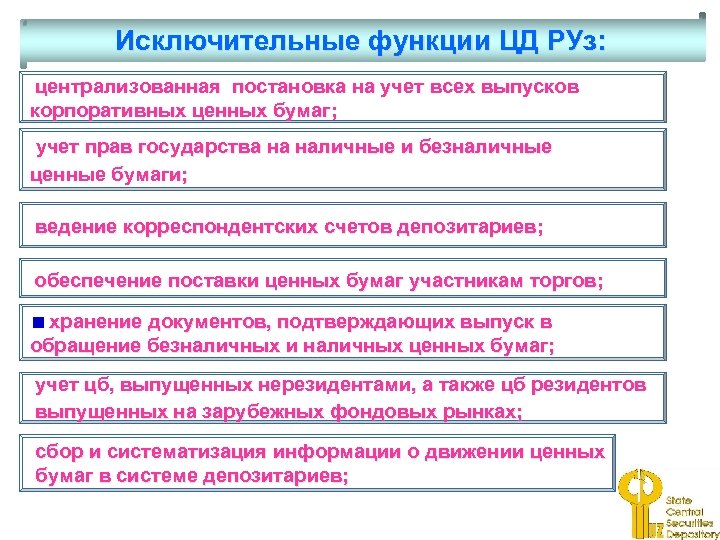 Исключительные функции ЦД РУз:

централизованная постановка на учет всех выпусков корпоративных ценных бумаг;

учет прав государства на наличные и безналичные ценные бумаги;

ведение корреспондентских счетов депозитариев;

обеспечение поставки ценных бумаг участникам торгов;

хранение документов, подтверждающих выпуск в обращение безналичных и наличных ценных бумаг;

учет цб, выпущенных нерезидентами, а также цб резидентов выпущенных на зарубежных фондовых рынках;

сбор и систематизация информации о движении ценных бумаг в системе депозитариев;

State Central Securities Depository